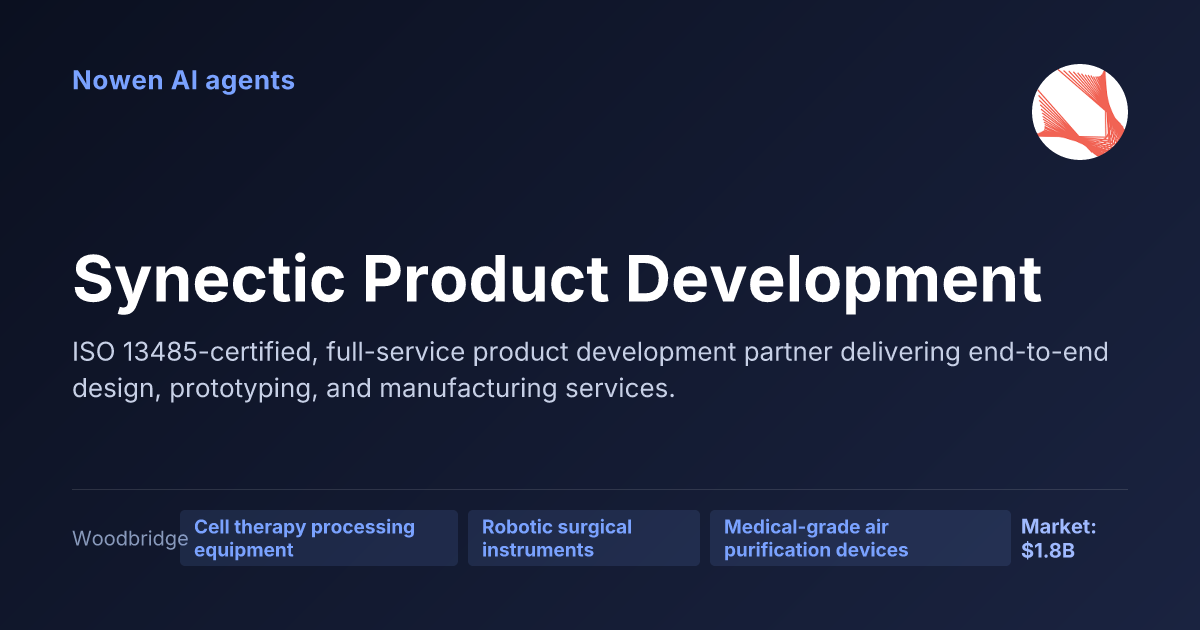 Nowen AI agents

Synectic Product Development

ISO 13485-certified, full-service product development partner delivering end-to-end design, prototyping, and manufacturing services.

Woodbridge

Cell therapy processing equipment

Robotic surgical instruments

Medical-grade air purification devices

Market: $1.8B